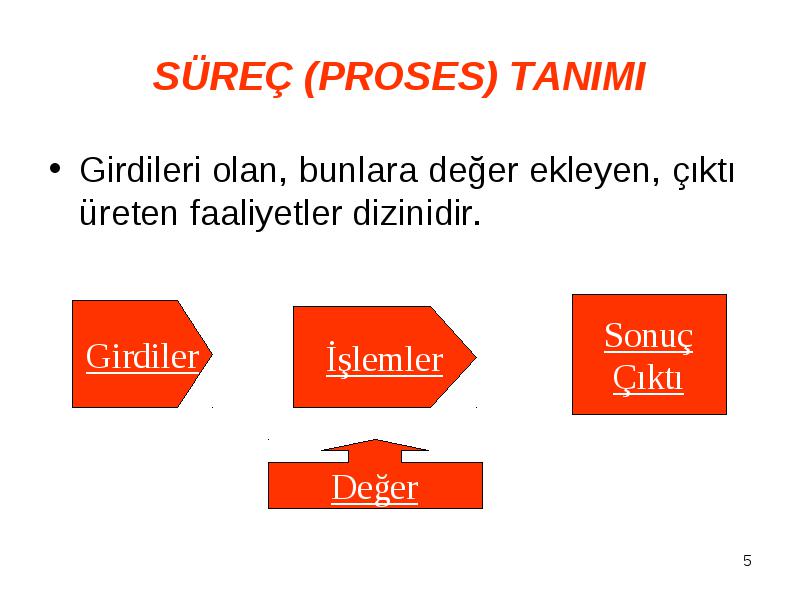 SÜREÇ (PROSES) TANIMI

• Girdileri olan, bunlara değer ekleyen, çıktı üreten faaliyetler dizinidir.

Girdiler

İşlemler

Sonuç
Çıktı

Değer

5